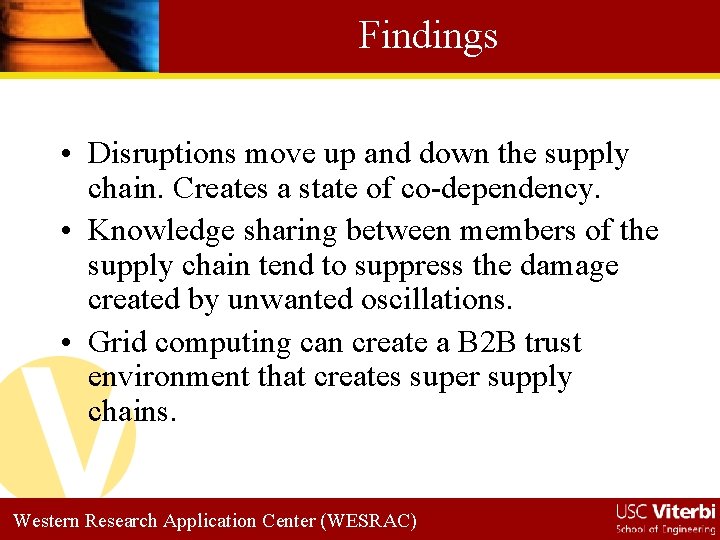 Findings

• Disruptions move up and down the supply chain. Creates a state of co-dependency.

• Knowledge sharing between members of the supply chain tend to suppress the damage created by unwanted oscillations.

• Grid computing can create a B2B trust environment that creates super supply chains.

Western Research Application Center (WESRAC)

USC Viterbi
School of Engineering